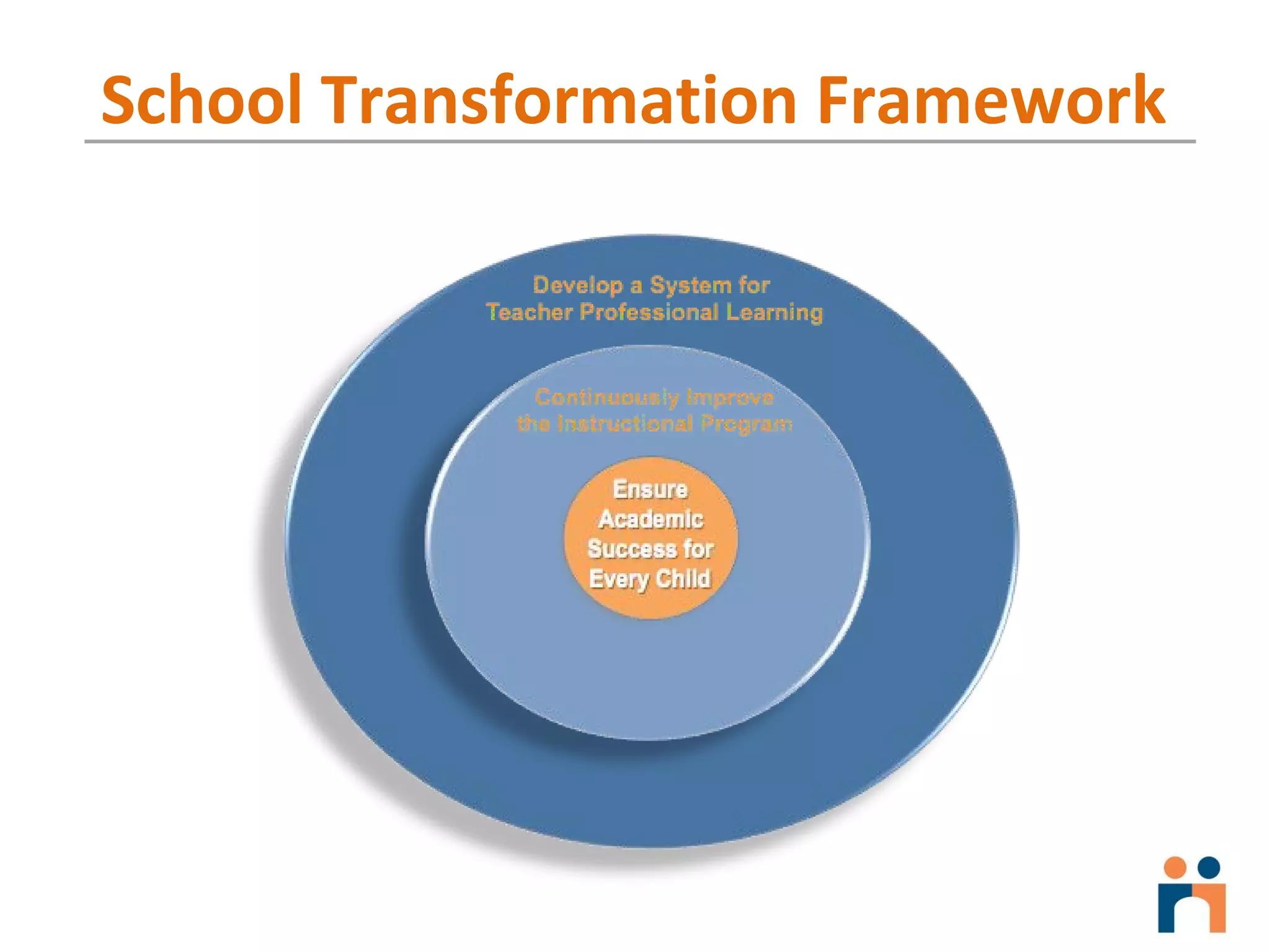 School Transformation Framework

Develop a System for Teacher Professional Learning

Continuously Improve the Instructional Program

Ensure Academic Success for Every Child